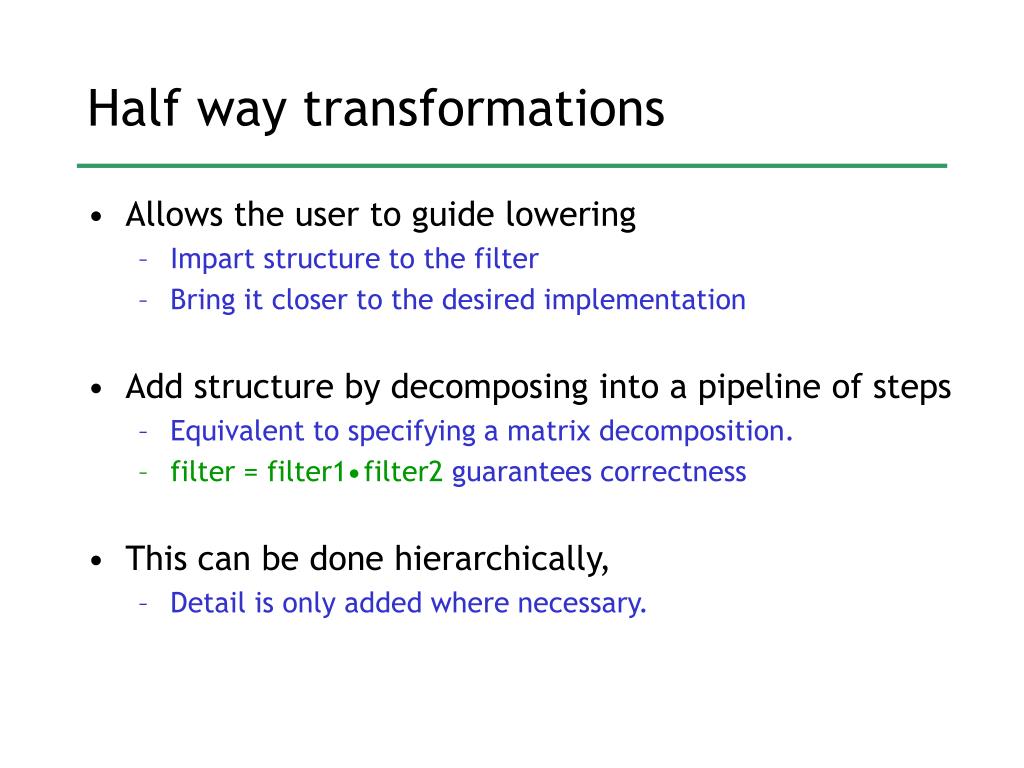 Half way transformations

• Allows the user to guide lowering
– Impart structure to the filter
– Bring it closer to the desired implementation

• Add structure by decomposing into a pipeline of steps
– Equivalent to specifying a matrix decomposition.
– filter = filter1•filter2 guarantees correctness

• This can be done hierarchically,
– Detail is only added where necessary.